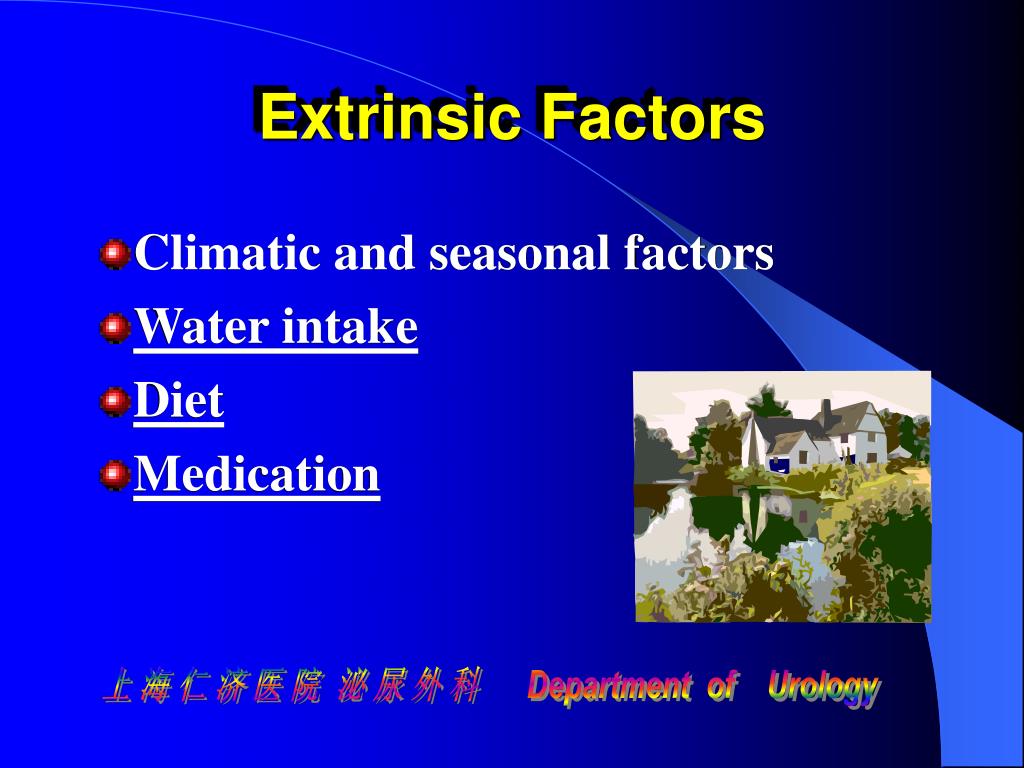 Extrinsic Factors

Climatic and seasonal factors

Water intake

Diet

Medication

上海仁济医院 泌尿外科 Department of Urology